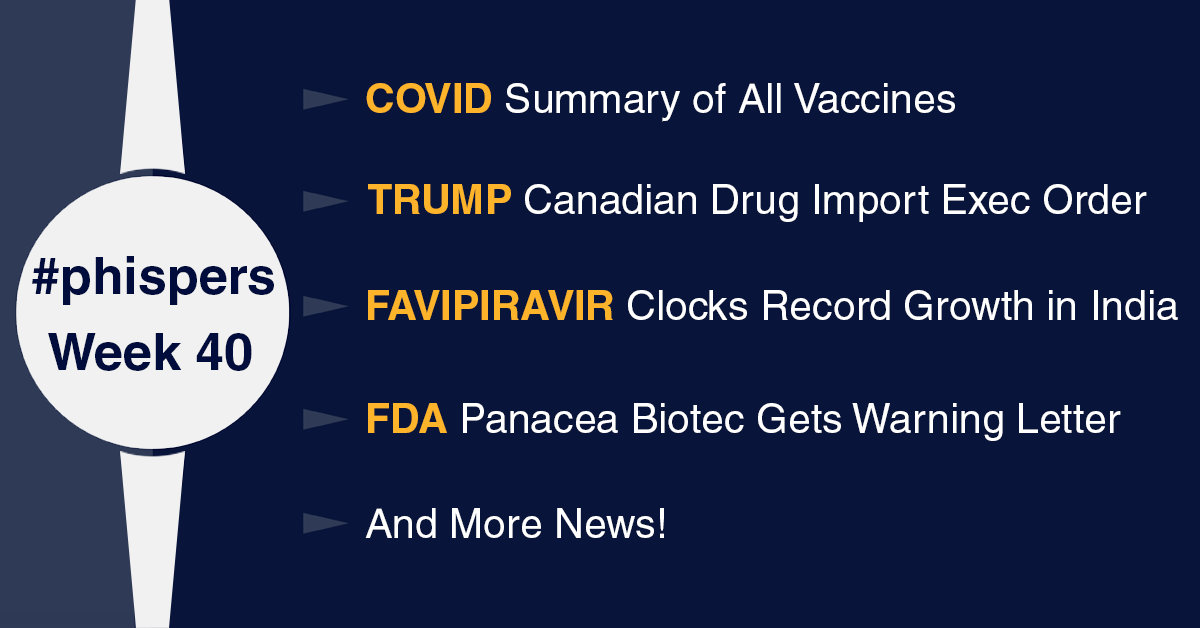 #phispers
Week 40

COVID Summary of All Vaccines

TRUMP Canadian Drug Import Exec Order

FAVIPIRAVIR Clocks Record Growth in India

FDA Panacea Biotec Gets Warning Letter

And More News!